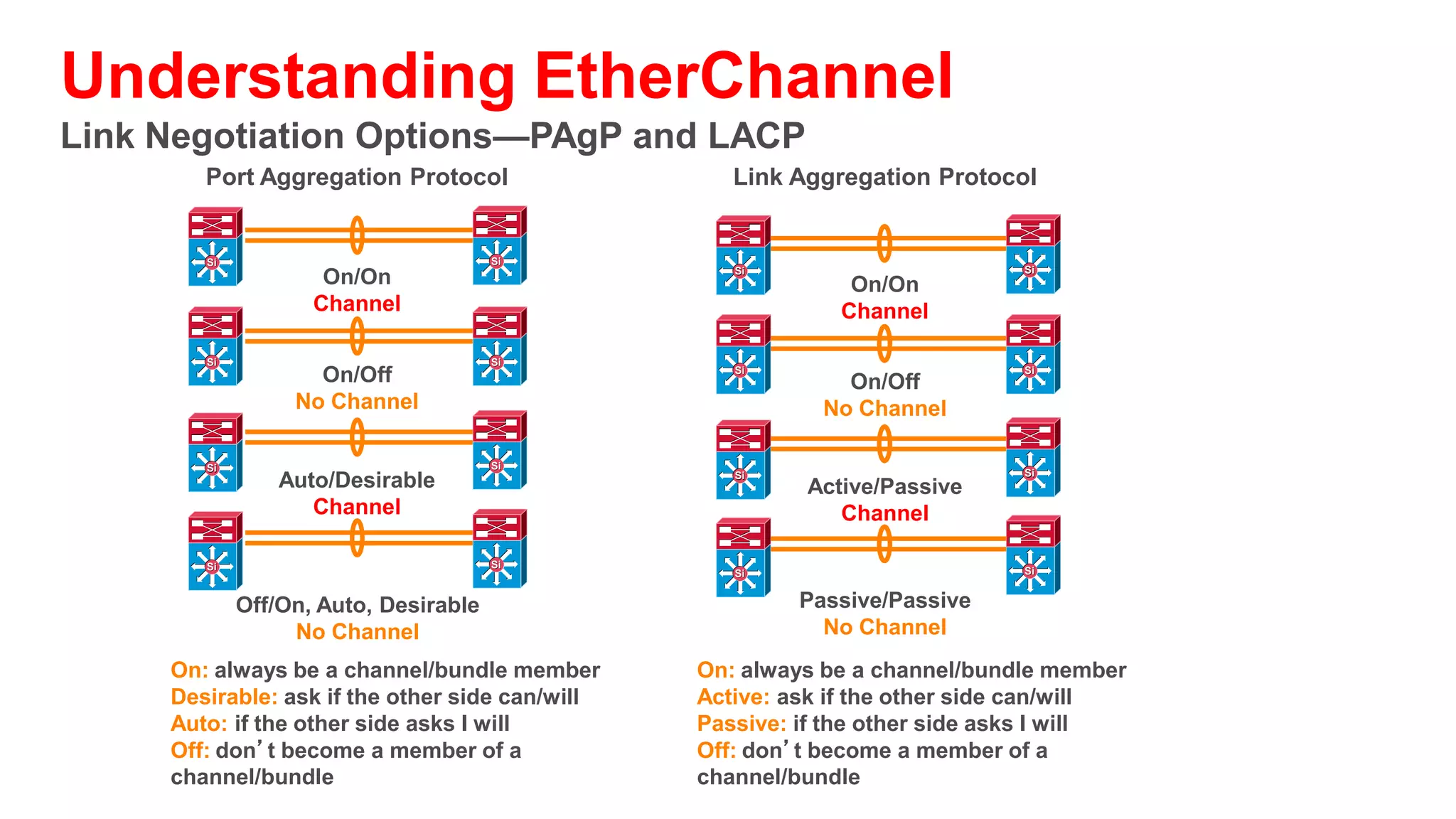 Understanding EtherChannel

Link Negotiation Options—PAgP and LACP

Port Aggregation Protocol

Si Si

On/On
Channel

Si Si

On/Off
No Channel

Si Si

Auto/Desirable
Channel

Si Si

Off/On, Auto, Desirable
No Channel

On: always be a channel/bundle member
Desirable: ask if the other side can/will
Auto: if the other side asks I will
Off: don't become a member of a channel/bundle

Link Aggregation Protocol

Si Si

On/On
Channel

Si Si

On/Off
No Channel

Si Si

Active/Passive
Channel

Si Si

Passive/Passive
No Channel

On: always be a channel/bundle member
Active: ask if the other side can/will
Passive: if the other side asks I will
Off: don't become a member of a channel/bundle